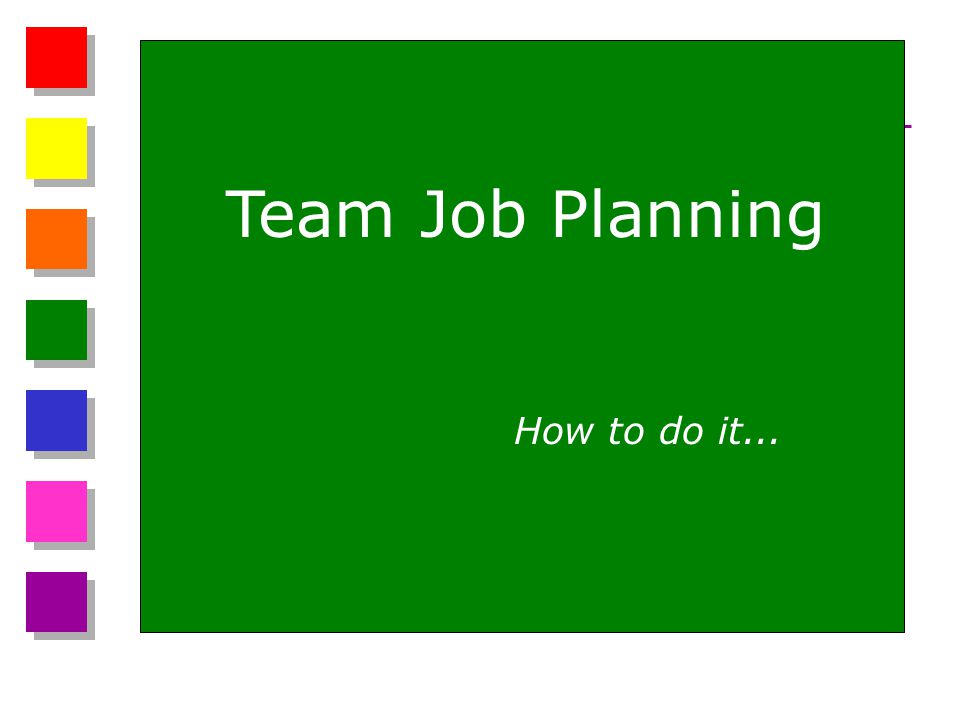 Team Job Planning

How to do it...